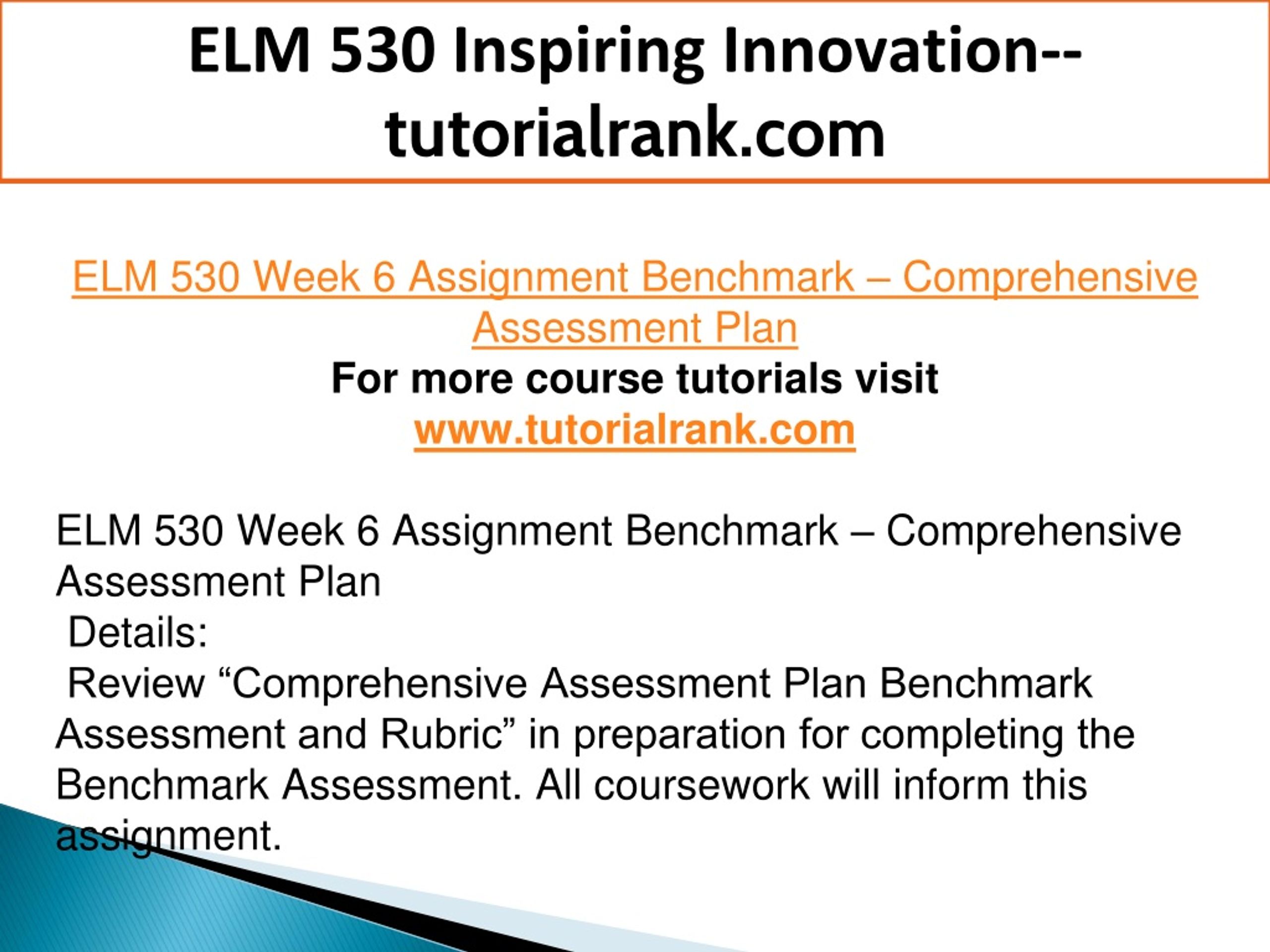 ELM 530 Inspiring Innovation--tutorialrank.com

ELM 530 Week 6 Assignment Benchmark – Comprehensive Assessment Plan
For more course tutorials visit
www.tutorialrank.com

ELM 530 Week 6 Assignment Benchmark – Comprehensive Assessment Plan
Details:
Review “Comprehensive Assessment Plan Benchmark Assessment and Rubric” in preparation for completing the Benchmark Assessment. All coursework will inform this assignment.